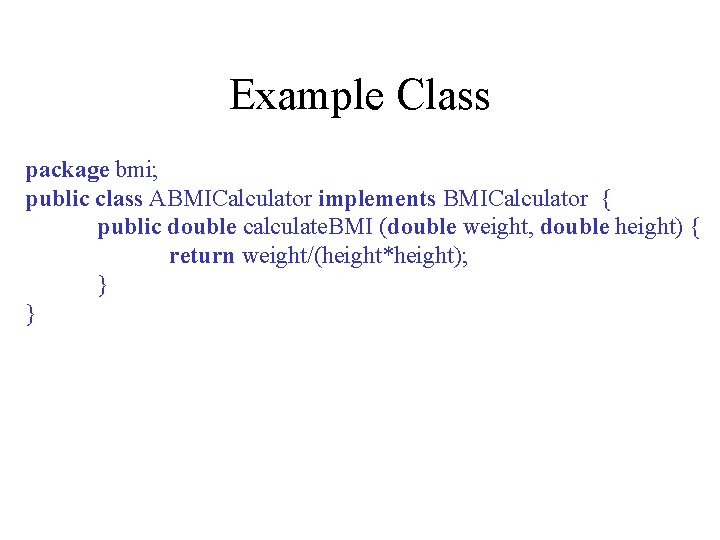 Example Class

package bmi;
public class ABMICalculator implements BMICalculator {
public double calculateBMI (double weight, double height) {
return weight/(height*height);
}
}